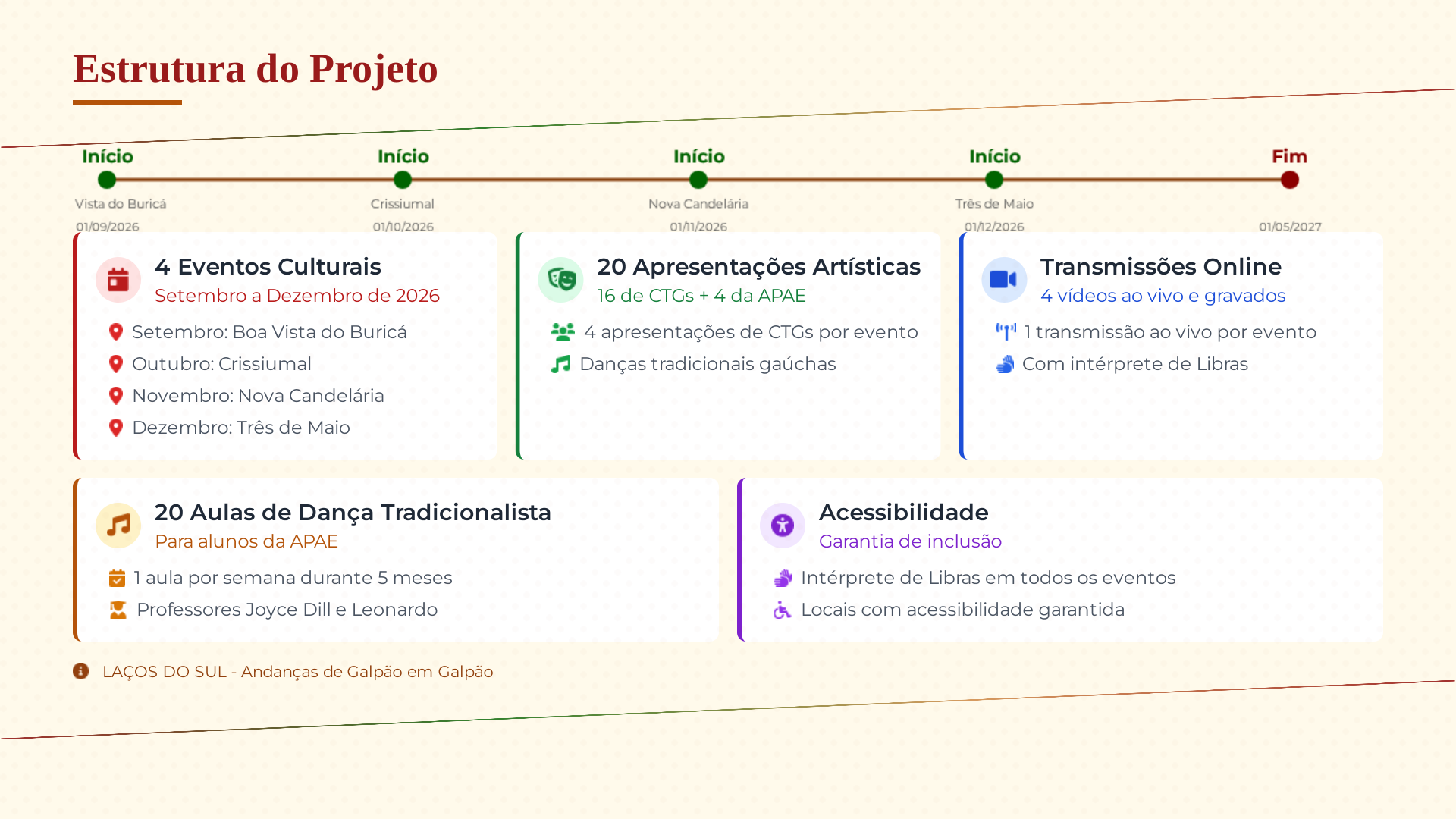 Estrutura do Projeto

Início
Vista do Buricá
01/09/2026

Início
Crissiumal
01/10/2026

Início
Nova Candelária
01/11/2026

Início
Três de Maio
01/12/2026

Fim
01/05/2027

4 Eventos Culturais
Setembro a Dezembro de 2026
Setembro: Boa Vista do Buricá
Outubro: Crissiumal
Novembro: Nova Candelária
Dezembro: Três de Maio

20 Apresentações Artísticas
16 de CTGs + 4 da APAE
4 apresentações de CTGs por evento
Danças tradicionais gaúchas

Transmissões Online
4 vídeos ao vivo e gravados
1 transmissão ao vivo por evento
Com intérprete de Libras

20 Aulas de Dança Tradicionalista
Para alunos da APAE
1 aula por semana durante 5 meses
Professores Joyce Dill e Leonardo

Acessibilidade
Garantia de inclusão
Intérprete de Libras em todos os eventos
Locais com acessibilidade garantida

LAÇOS DO SUL - Andanças de Galpão em Galpão